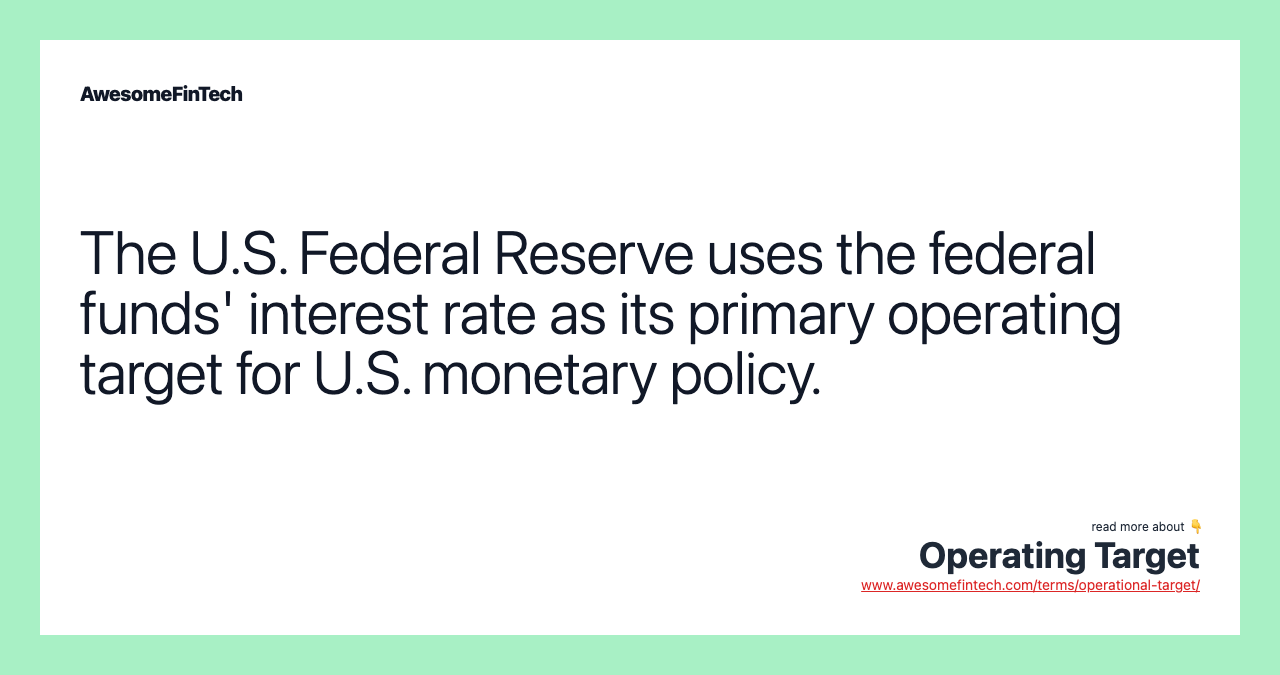 AwesomeFinTech

The U.S. Federal Reserve uses the federal funds' interest rate as its primary operating target for U.S. monetary policy.

read more about 👇
Operating Target
www.awesomefintech.com/terms/operational-target/